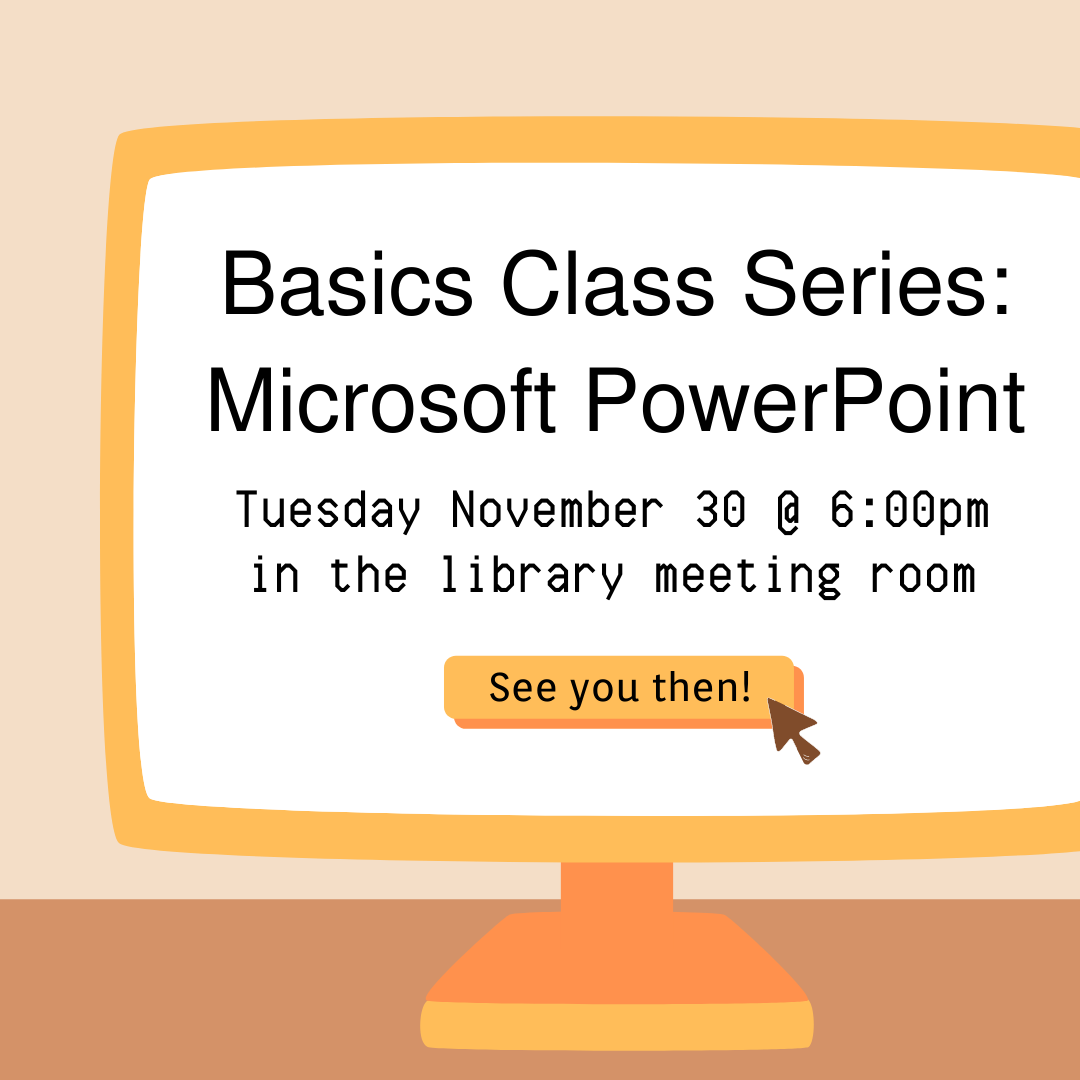 Basics Class Series: Microsoft PowerPoint

Tuesday November 30 @ 6:00pm in the library meeting room

See you then!